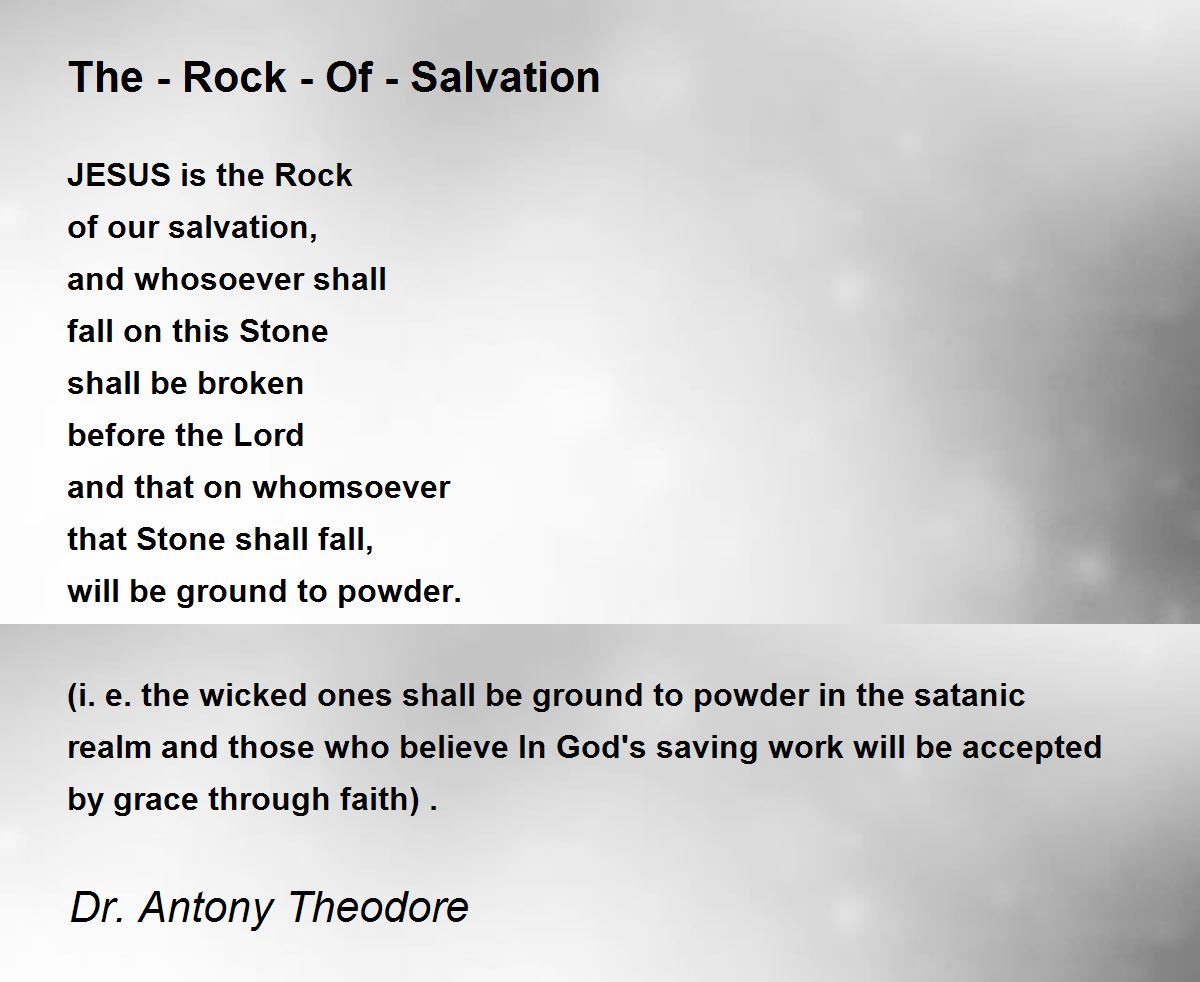 The - Rock - Of - Salvation

JESUS is the Rock
of our salvation,
and whosoever shall
fall on this Stone
shall be broken
before the Lord
and that on whomsoever
that Stone shall fall,
will be ground to powder.

(i. e. the wicked ones shall be ground to powder in the satanic realm and those who believe In God's saving work will be accepted by grace through faith) .

Dr. Antony Theodore